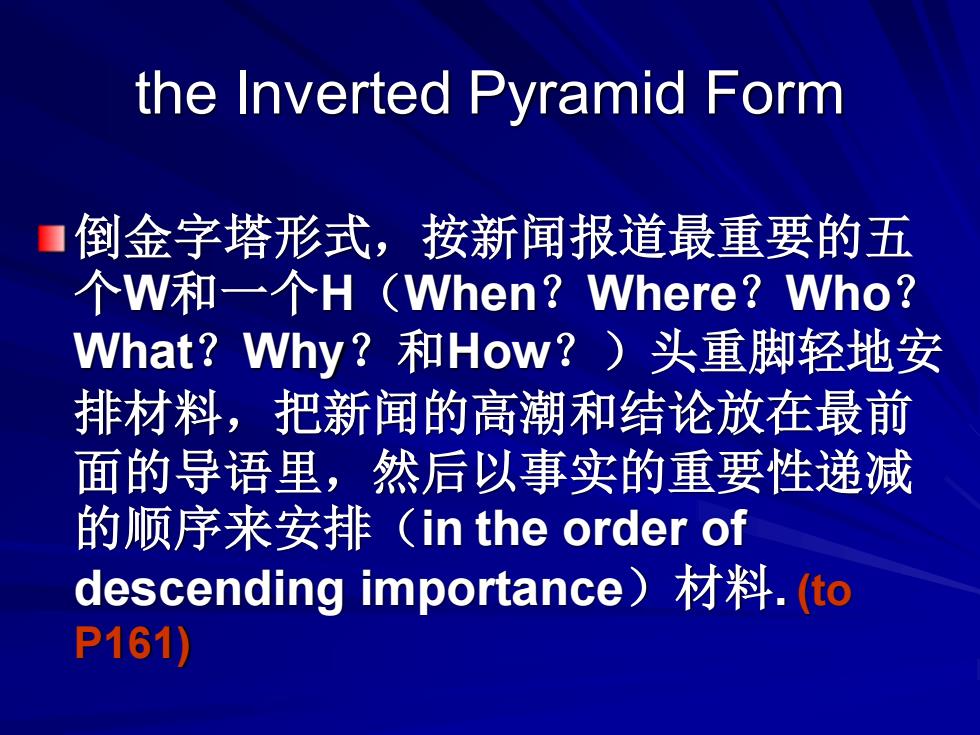 the Inverted Pyramid Form

倒金字塔形式，按新闻报道最重要的五个W和一个H（When？Where？Who？What？Why？和How？）头重脚轻地安排材料，把新闻的高潮和结论放在最前面的导语里，然后以事实的重要性递减的顺序来安排（in the order of descending importance）材料. (to P161)